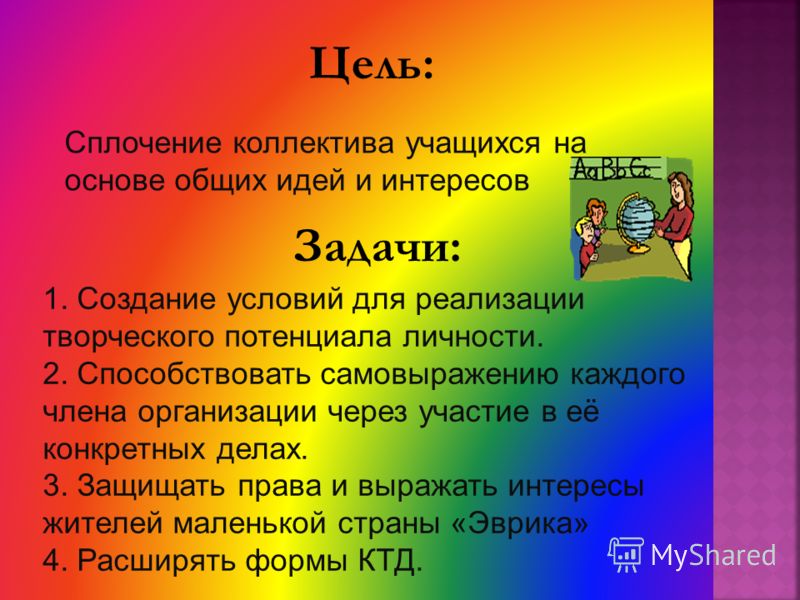 Цель:

Сплочение коллектива учащихся на основе общих идей и интересов

Aa Bb Cc

Задачи:

1. Создание условий для реализации творческого потенциала личности.
2. Способствовать самовыражению каждого члена организации через участие в её конкретных делах.
3. Защищать права и выражать интересы жителей маленькой страны «Эврика»
4. Расширять формы КТД.

MyShared